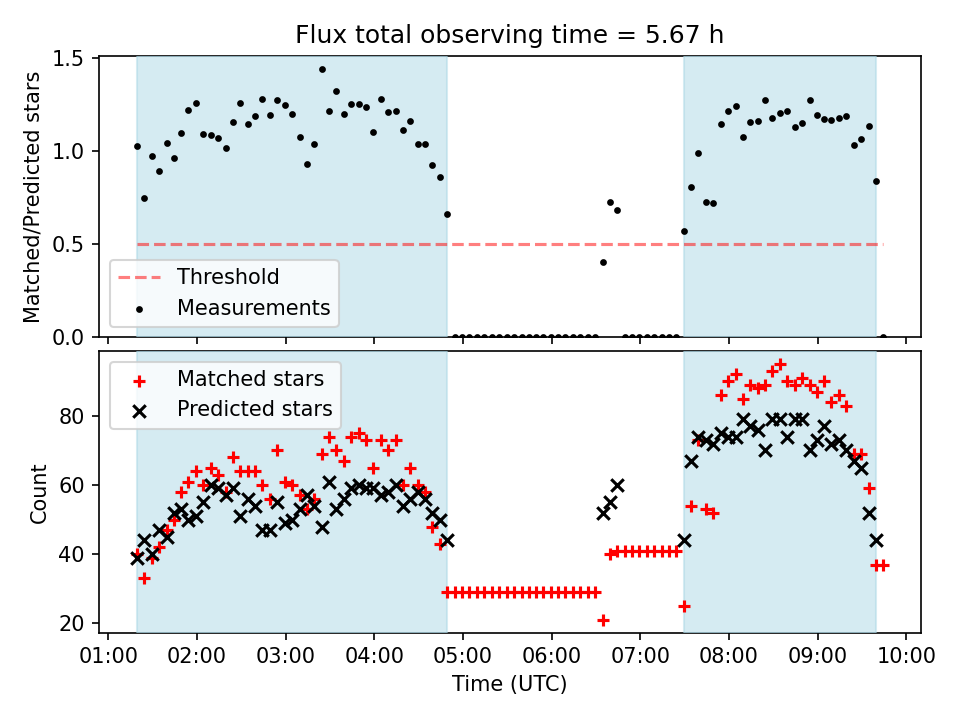 Flux total observing time = 5.67 h

Matched/Predicted stars

1.5
1.0
0.5
0.0

Threshold
Measurements

Matched stars
Predicted stars

Count

80
60
40
20

01:00 02:00 03:00 04:00 05:00 06:00 07:00 08:00 09:00 10:00

Time (UTC)